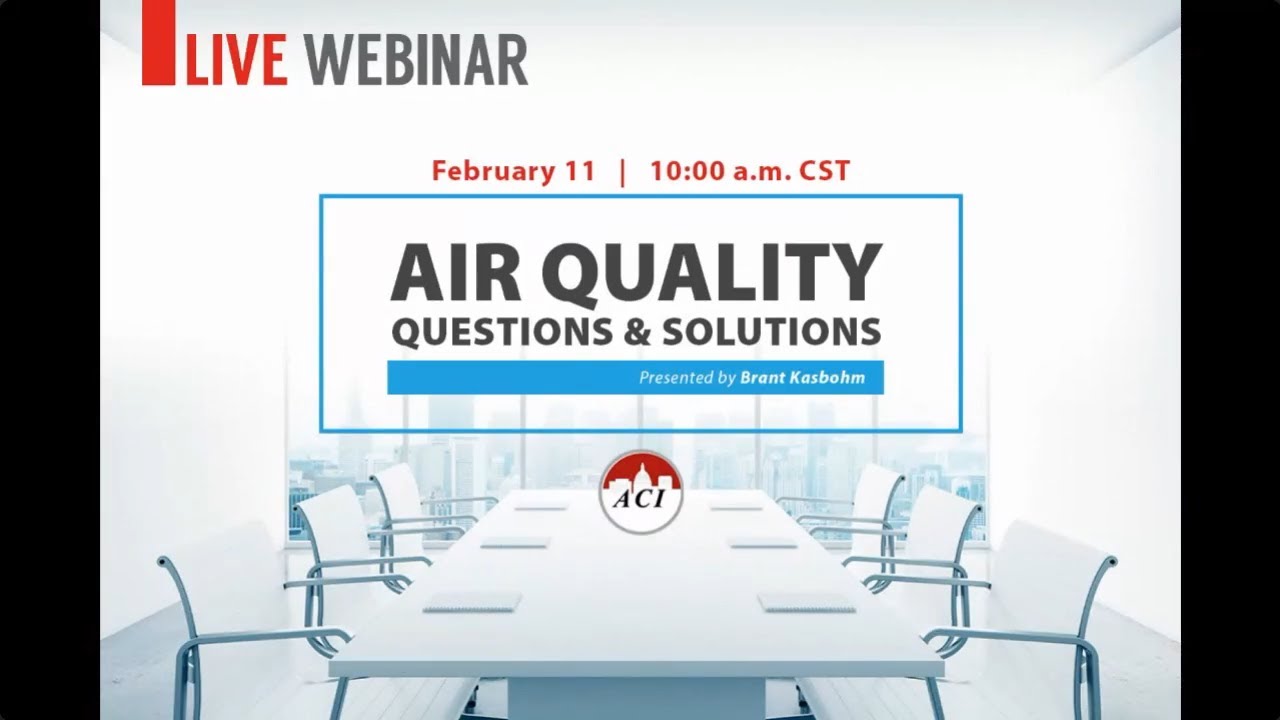 LIVE WEBINAR

February 11 | 10:00 a.m. CST

AIR QUALITY
QUESTIONS & SOLUTIONS

Presented by Brant Kasbohm

ACI